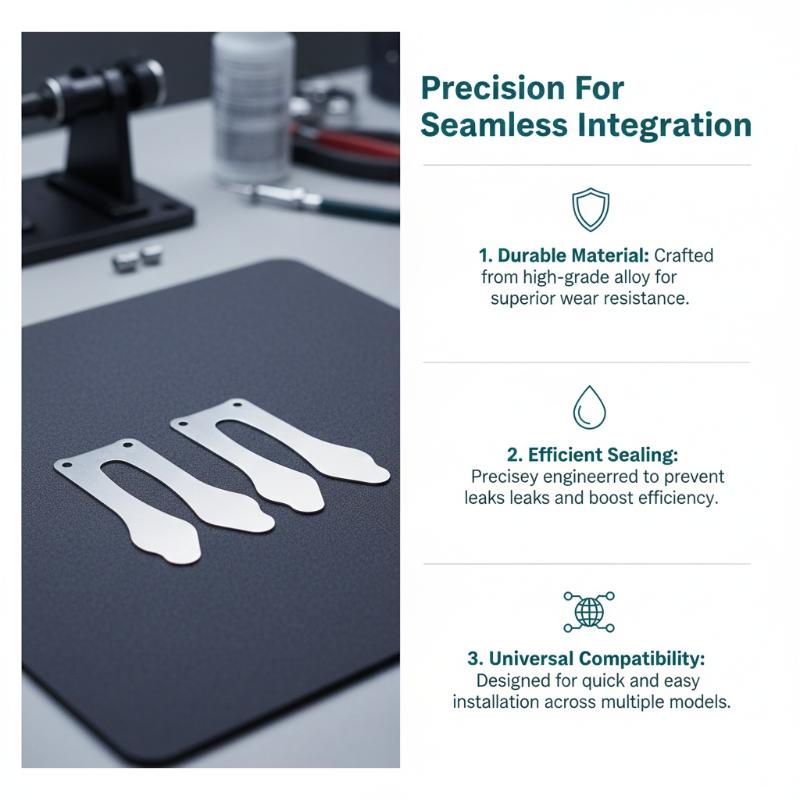 Precision For Seamless Integration

1. Durable Material: Crafted from high-grade alloy for superior wear resistance.

2. Efficient Sealing: Precisey engineerred to prevent leaks leaks and boost efficiency.

3. Universal Compatibility: Designed for quick and easy installation across multiple models.